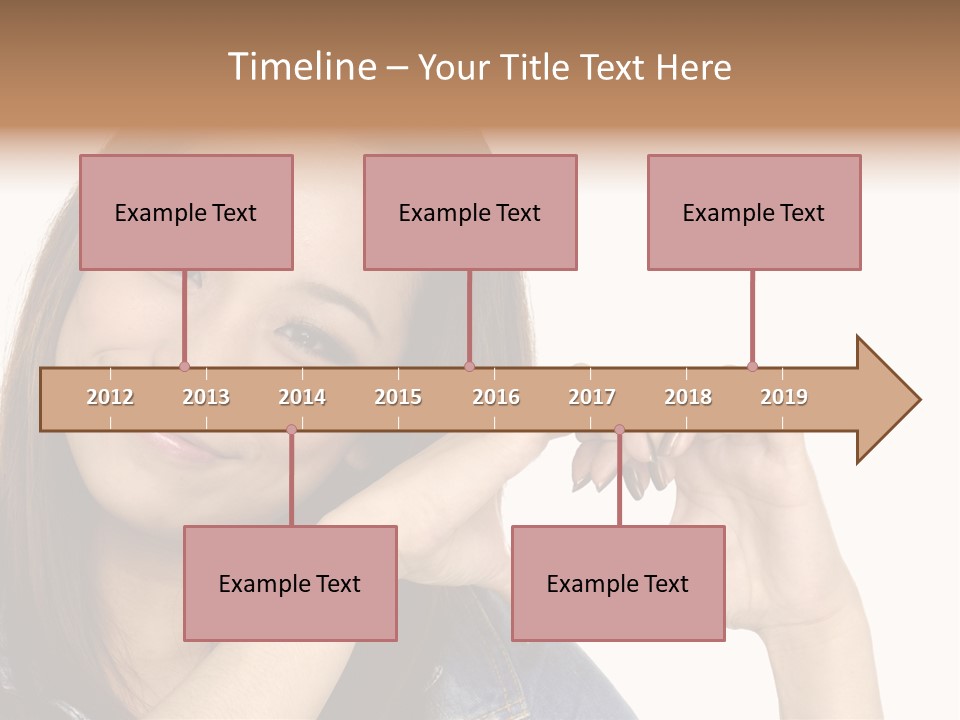 Timeline – Your Title Text Here

Example Text

Example Text

Example Text

2012 2013 2014 2015 2016 2017 2018 2019

Example Text

Example Text